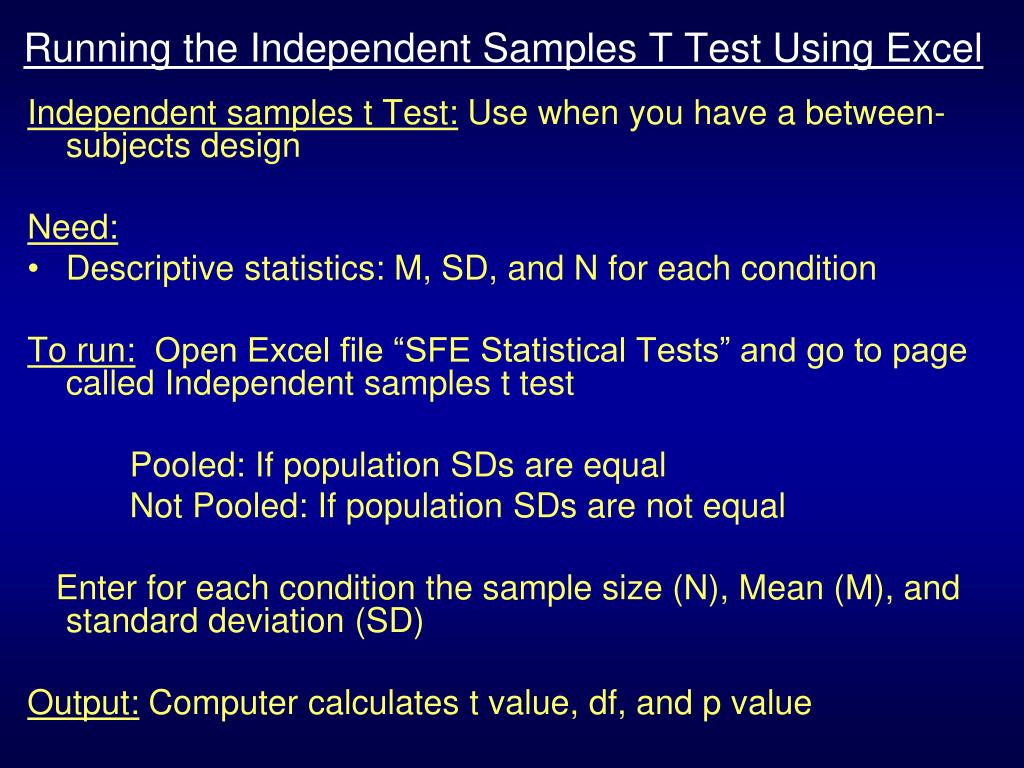 Running the Independent Samples T Test Using Excel

Independent samples t Test: Use when you have a between-subjects design

Need:
• Descriptive statistics: M, SD, and N for each condition

To run: Open Excel file “SFE Statistical Tests” and go to page called Independent samples t test

Pooled: If population SDs are equal
Not Pooled: If population SDs are not equal

Enter for each condition the sample size (N), Mean (M), and standard deviation (SD)

Output: Computer calculates t value, df, and p value